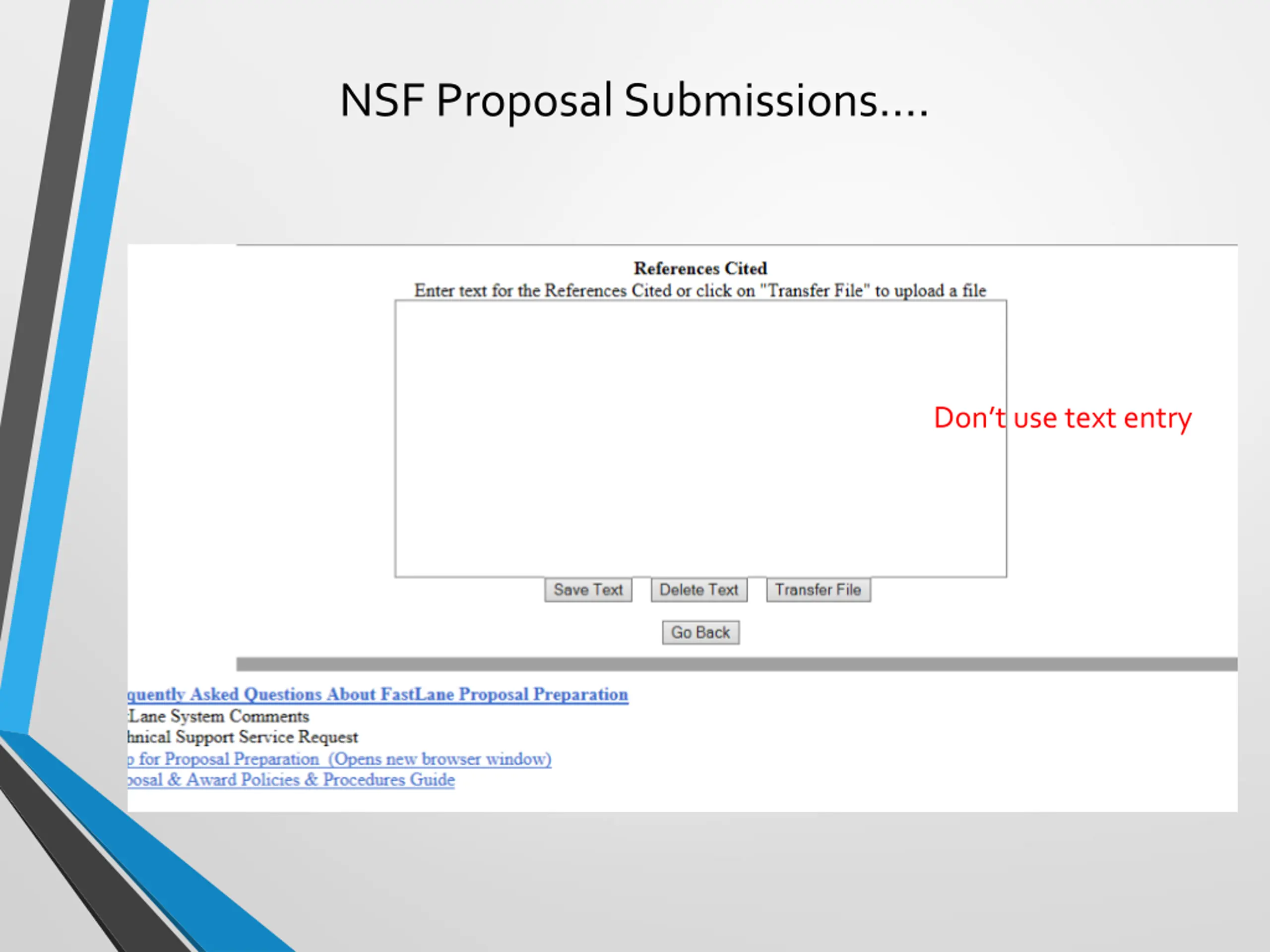 NSF Proposal Submissions….

References Cited
Enter text for the References Cited or click on "Transfer File" to upload a file

Don't use text entry

Save Text
Delete Text
Transfer File

Go Back

quently Asked Questions About FastLane Proposal Preparation
Lane System Comments
hnical Support Service Request
p for Proposal Preparation (Opens new browser window)
posal & Award Policies & Procedures Guide